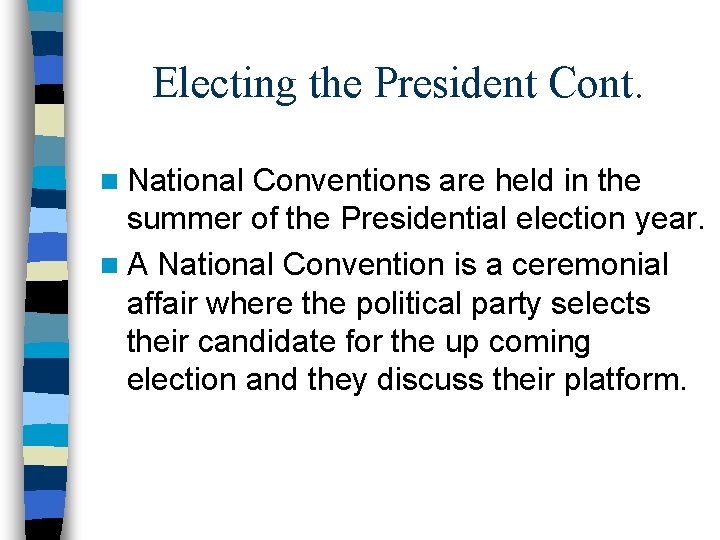 Electing the President Cont.

National Conventions are held in the summer of the Presidential election year.

A National Convention is a ceremonial affair where the political party selects their candidate for the up coming election and they discuss their platform.